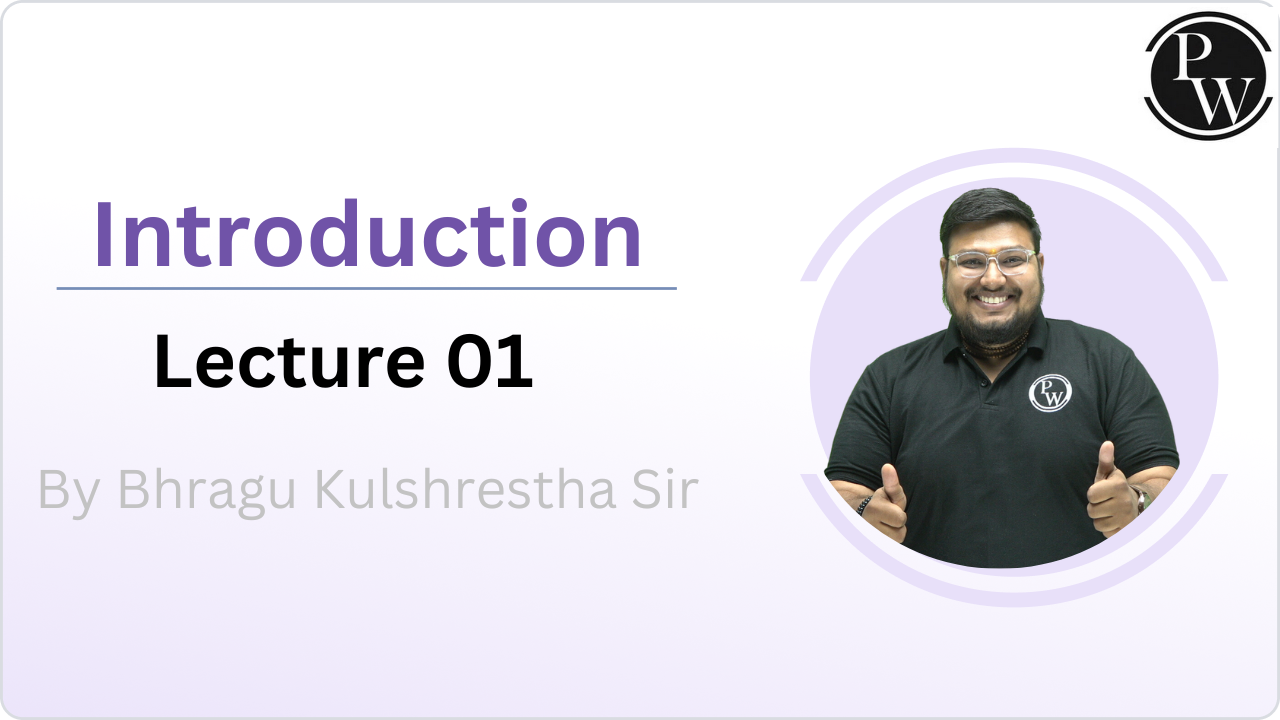 PW

Introduction

Lecture 01

By Bhragu Kulshrestha Sir

PW